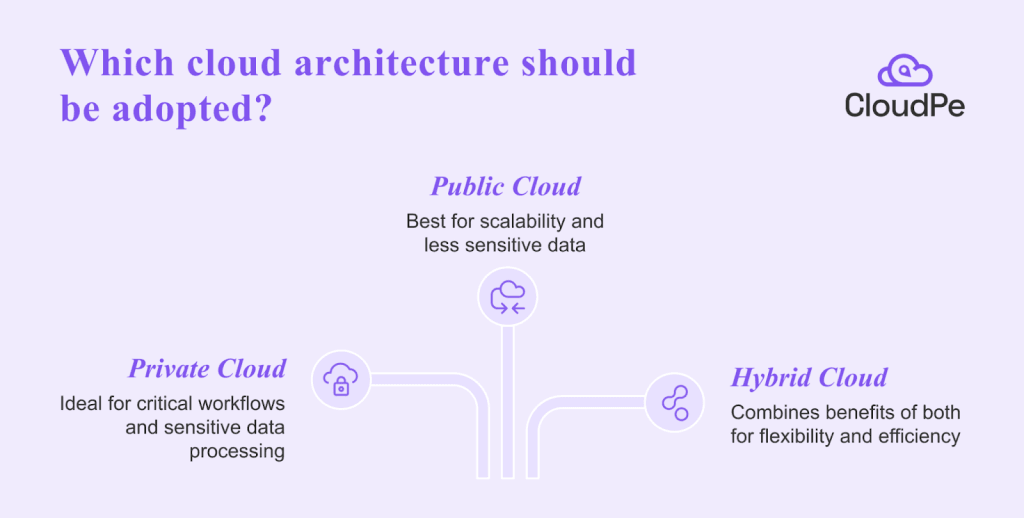 Which cloud architecture should be adopted?

CloudPe

Public Cloud

Best for scalability and less sensitive data

Private Cloud

Ideal for critical workflows and sensitive data processing

Hybrid Cloud

Combines benefits of both for flexibility and efficiency